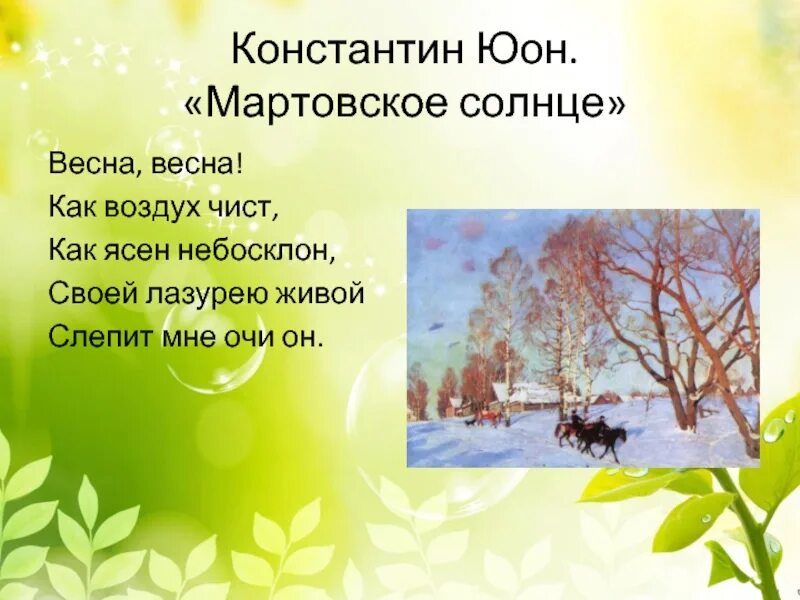 Константин Юон.
«Мартовское солнце»

Весна, весна!
Как воздух чист,
Как ясен небосклон,
Своей лазурею живой
Слепит мне очи он.